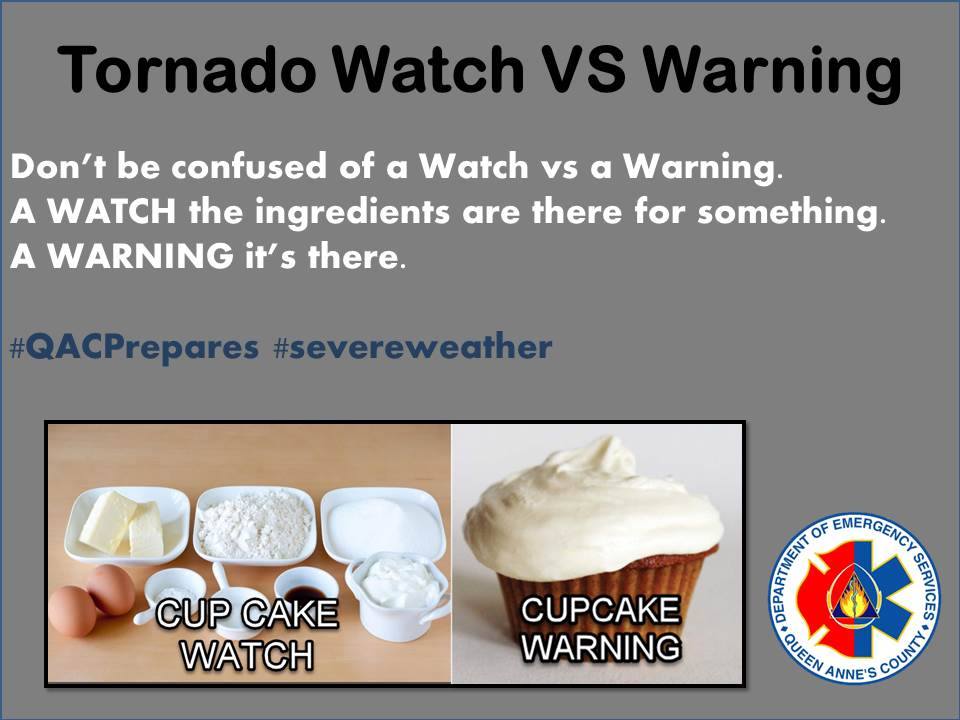 Tornado Watch VS Warning

Don't be confused of a Watch vs a Warning.
A WATCH the ingredients are there for something.
A WARNING it's there.

#QACPrepares #severeweather

CUP CAKE WATCH

CUPCAKE WARNING

DEPARTMENT OF EMERGENCY SERVICES
QUEEN ANNE'S COUNTY